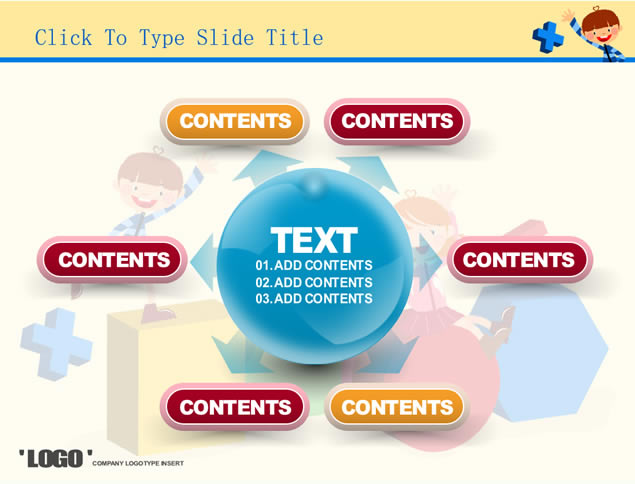 Click To Type Slide Title

CONTENTS

CONTENTS

CONTENTS

TEXT
01.ADD CONTENTS
02.ADD CONTENTS
03.ADD CONTENTS

CONTENTS

CONTENTS

CONTENTS

'LOGO' COMPANY LOGOTYPE INSERT